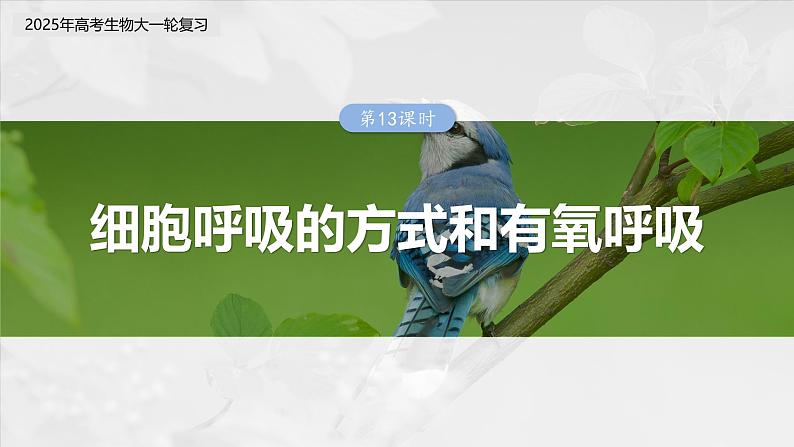 2025年高考生物大一轮复习

第13课时

细胞呼吸的方式和有氧呼吸